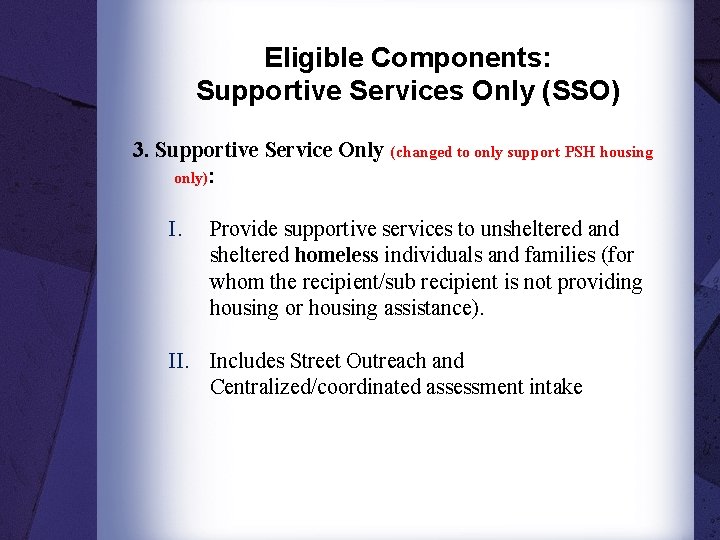 Eligible Components:
Supportive Services Only (SSO)

3. Supportive Service Only (changed to only support PSH housing only):

I. Provide supportive services to unsheltered and sheltered homeless individuals and families (for whom the recipient/sub recipient is not providing housing or housing assistance).

II. Includes Street Outreach and Centralized/coordinated assessment intake